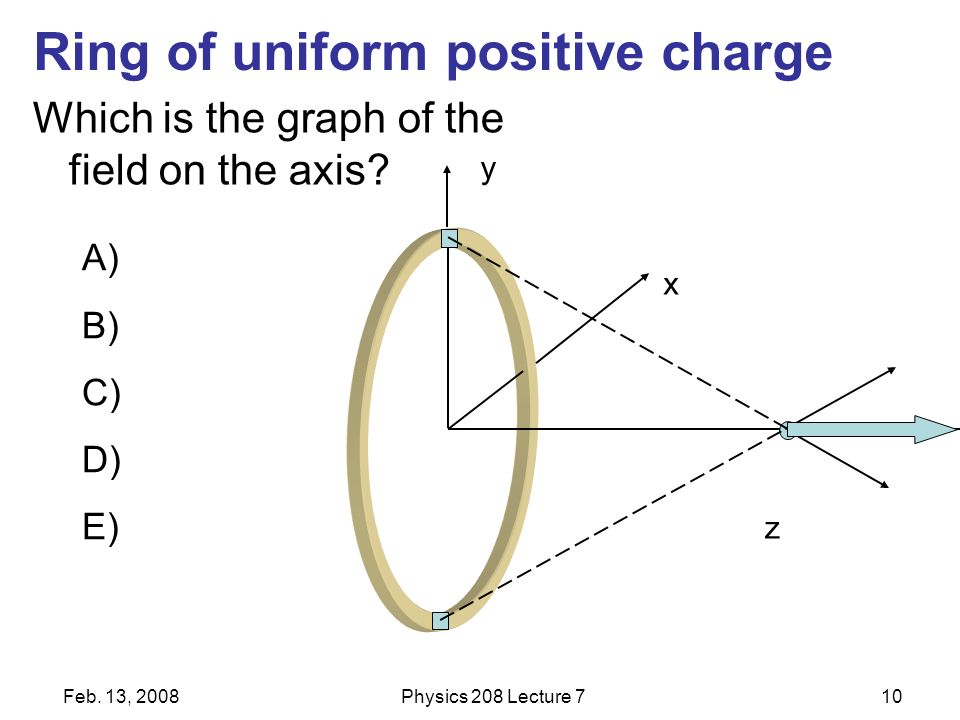 Ring of uniform positive charge

Which is the graph of the field on the axis?

A)

B)

C)

D)

E)

y

x

z

Feb. 13, 2008

Physics 208 Lecture 7

10